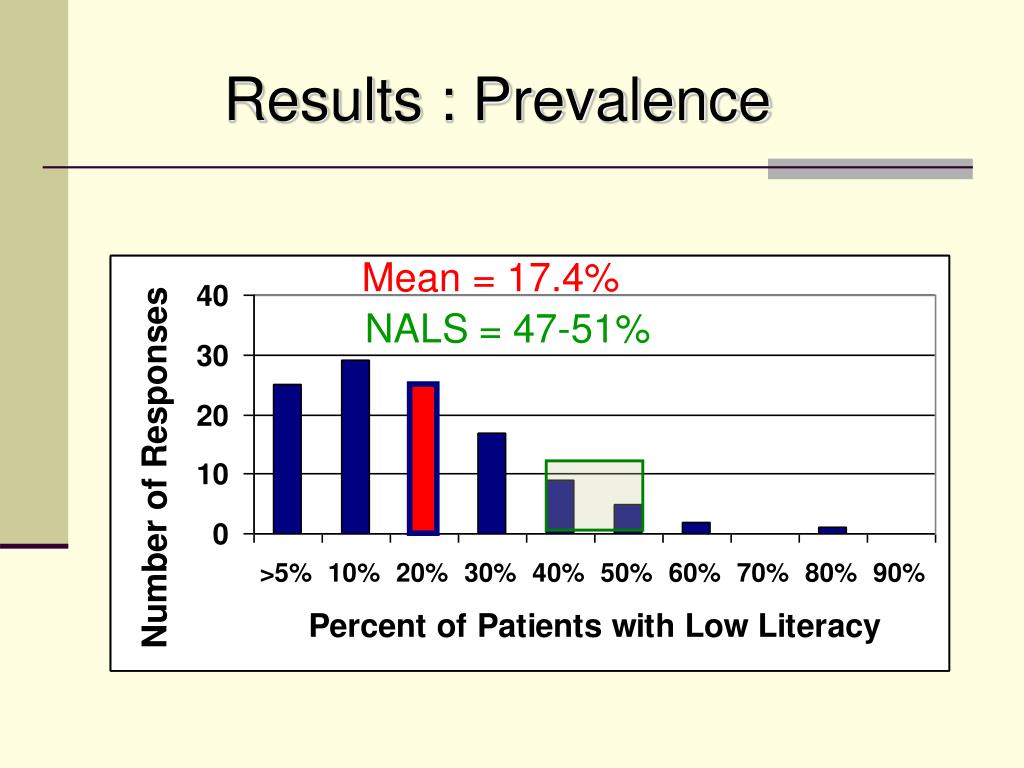 Results : Prevalence

Mean = 17.4%

NALS = 47-51%

Number of Responses

40
30
20
10
0

>5% 10% 20% 30% 40% 50% 60% 70% 80% 90%

Percent of Patients with Low Literacy